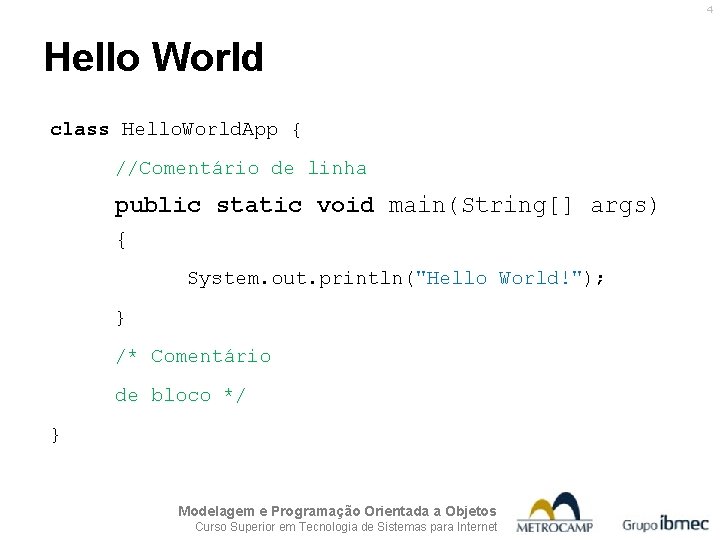 4

Hello World

class HelloWorldApp {
//Comentário de linha
public static void main(String[] args)
{
System.out.println("Hello World!");
}
/* Comentário
de bloco */
}

Modelagem e Programação Orientada a Objetos
Curso Superior em Tecnologia de Sistemas para Internet

METROCAMP

Grupo ibmec